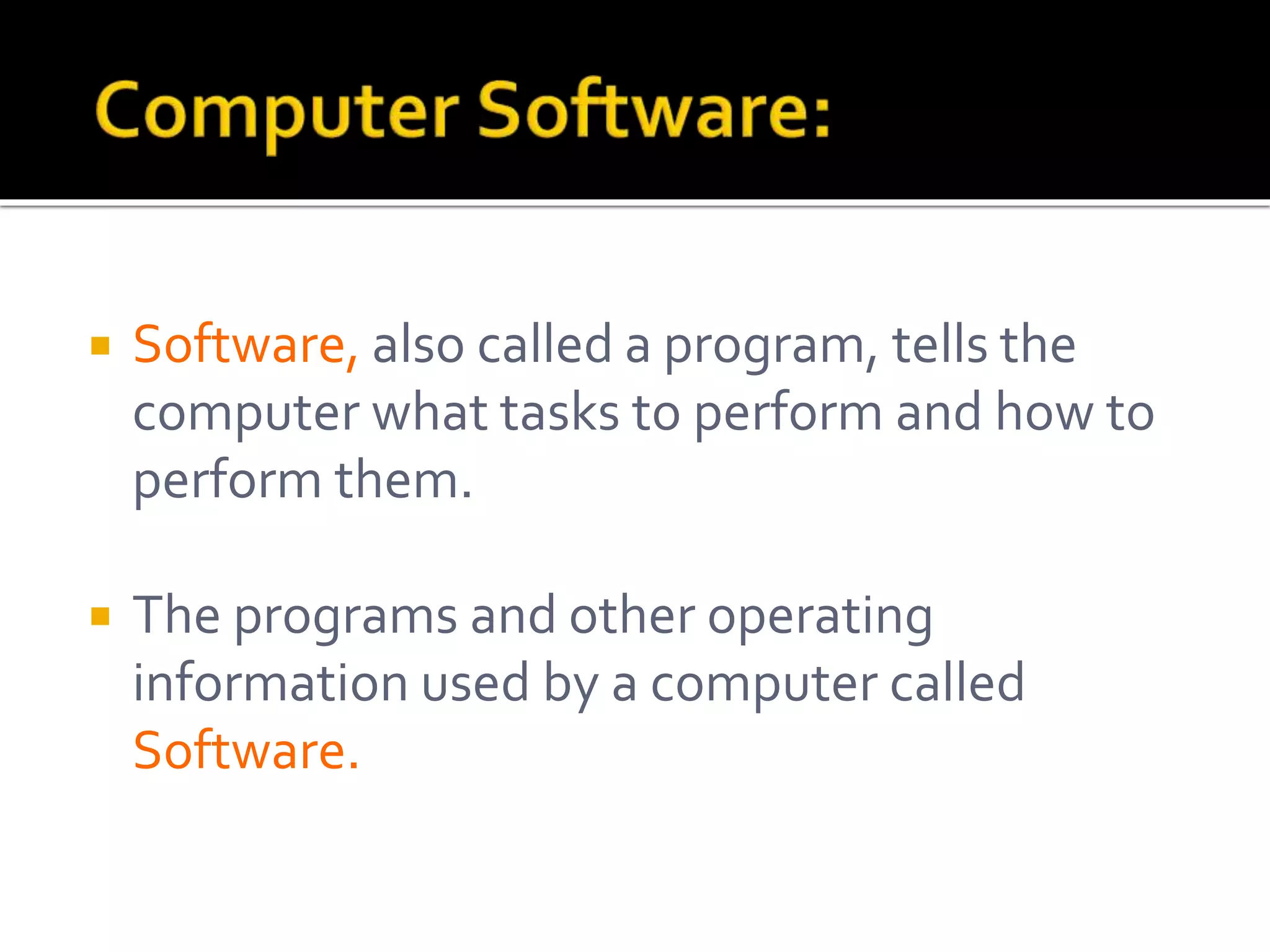 Computer Software:

▪ Software, also called a program, tells the computer what tasks to perform and how to perform them.

▪ The programs and other operating information used by a computer called Software.